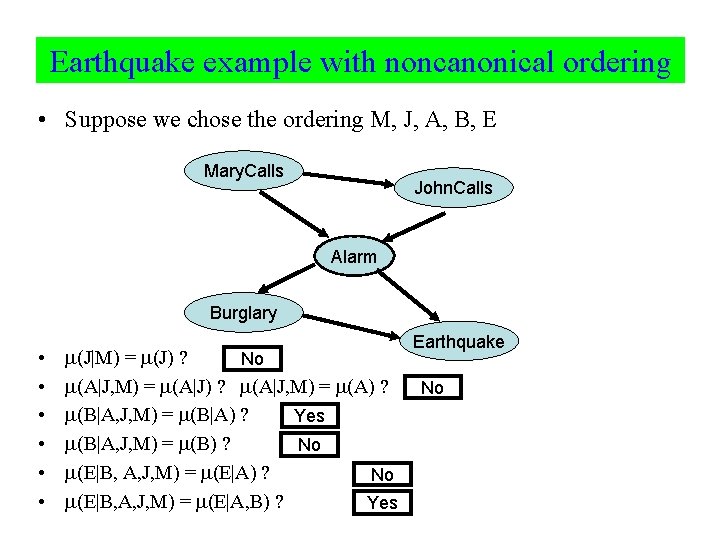 Earthquake example with noncanonical ordering

• Suppose we chose the ordering M, J, A, B, E

MaryCalls
JohnCalls
Alarm
Burglary
Earthquake

• $\mu(J|M) = \mu(J)$ ? No
• $\mu(A|J,M) = \mu(A|J)$ ? $\mu(A|J,M) = \mu(A)$ ? No
• $\mu(B|A,J,M) = \mu(B|A)$ ? Yes
• $\mu(B|A,J,M) = \mu(B)$ ? No
• $\mu(E|B, A,J,M) = \mu(E|A)$ ? No
• $\mu(E|B,A,J,M) = \mu(E|A,B)$ ? Yes